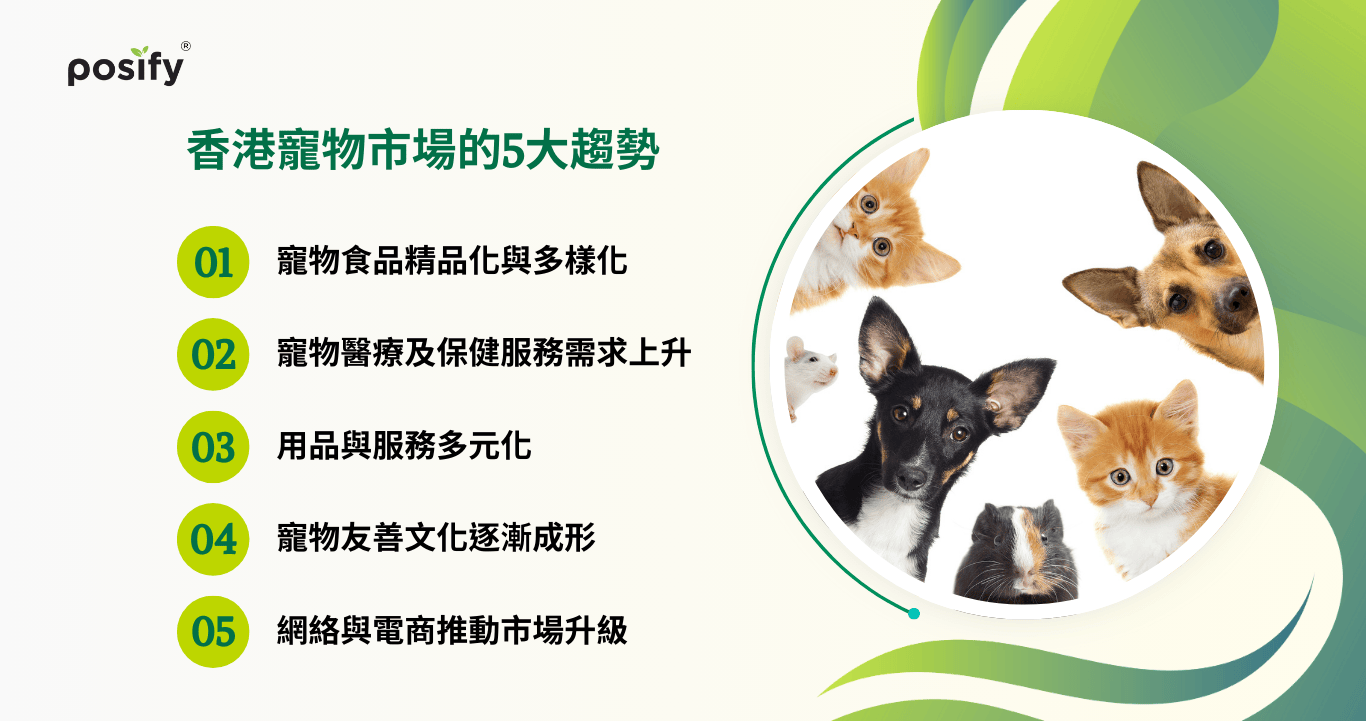 posify®

香港寵物市場的5大趨勢

01 寵物食品精品化與多樣化

02 寵物醫療及保健服務需求上升

03 用品與服務多元化

04 寵物友善文化逐漸成形

05 網絡與電商推動市場升級